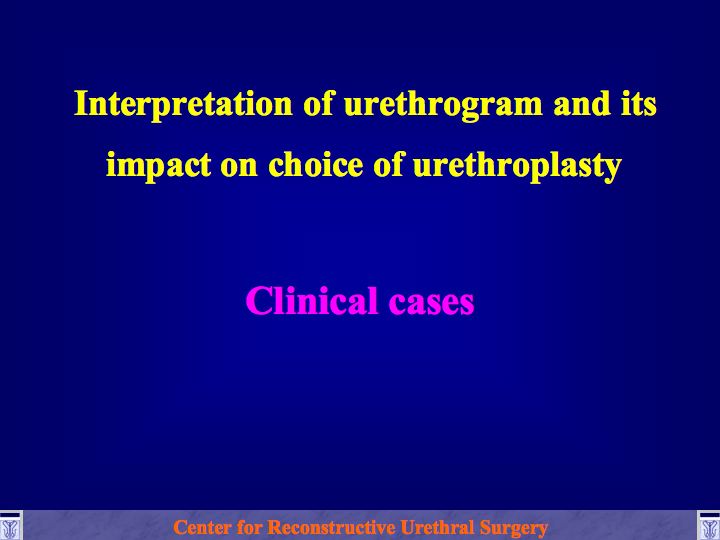 Interpretation of urethrogram and its impact on choice of urethroplasty

Clinical cases

Center for Reconstructive Urethral Surgery